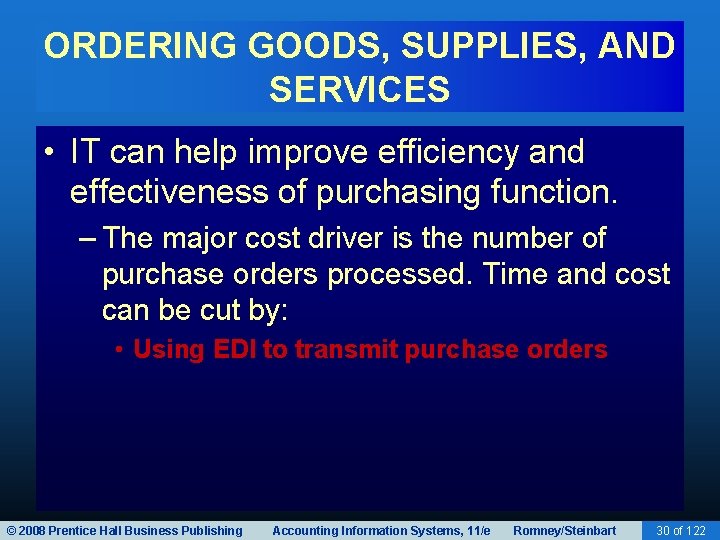 ORDERING GOODS, SUPPLIES, AND SERVICES

• IT can help improve efficiency and effectiveness of purchasing function.

– The major cost driver is the number of purchase orders processed. Time and cost can be cut by:

• Using EDI to transmit purchase orders

© 2008 Prentice Hall Business Publishing   Accounting Information Systems, 11/e   Romney/Steinbart   30 of 122